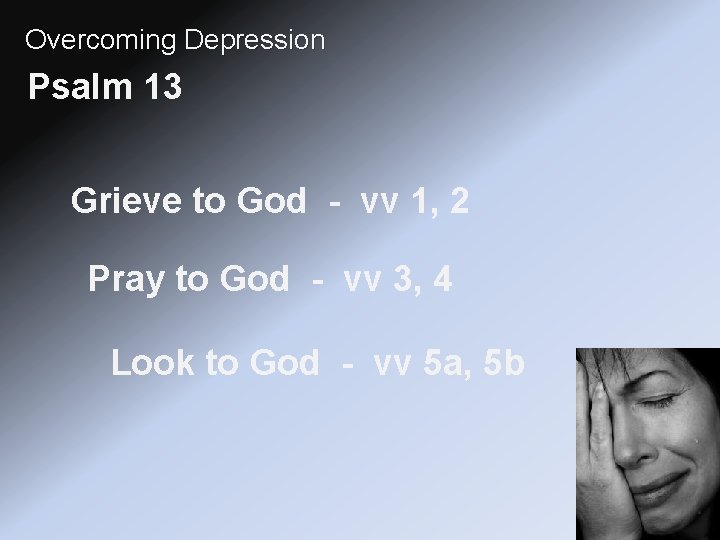 Overcoming Depression

Psalm 13

Grieve to God - vv 1, 2

Pray to God - vv 3, 4

Look to God - vv 5a, 5b